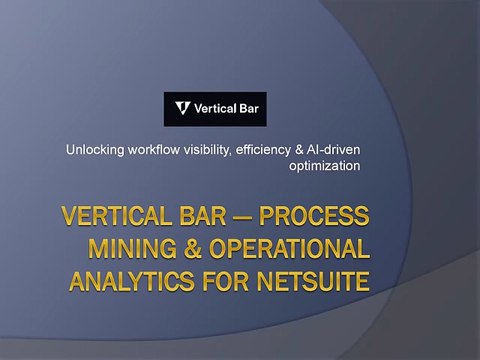 Vertical Bar

Unlocking workflow visibility, efficiency & AI-driven optimization

VERTICAL BAR — PROCESS MINING & OPERATIONAL ANALYTICS FOR NETSUITE